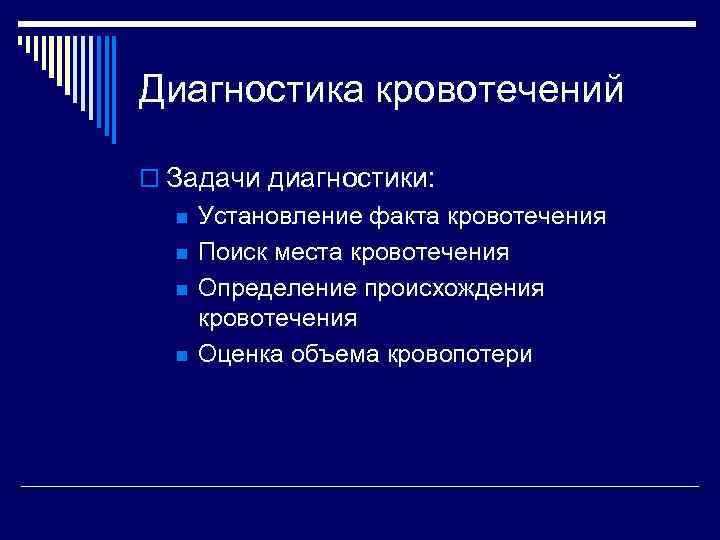 Диагностика кровотечений

Задачи диагностики:

Установление факта кровотечения

Поиск места кровотечения

Определение происхождения кровотечения

Оценка объема кровопотери